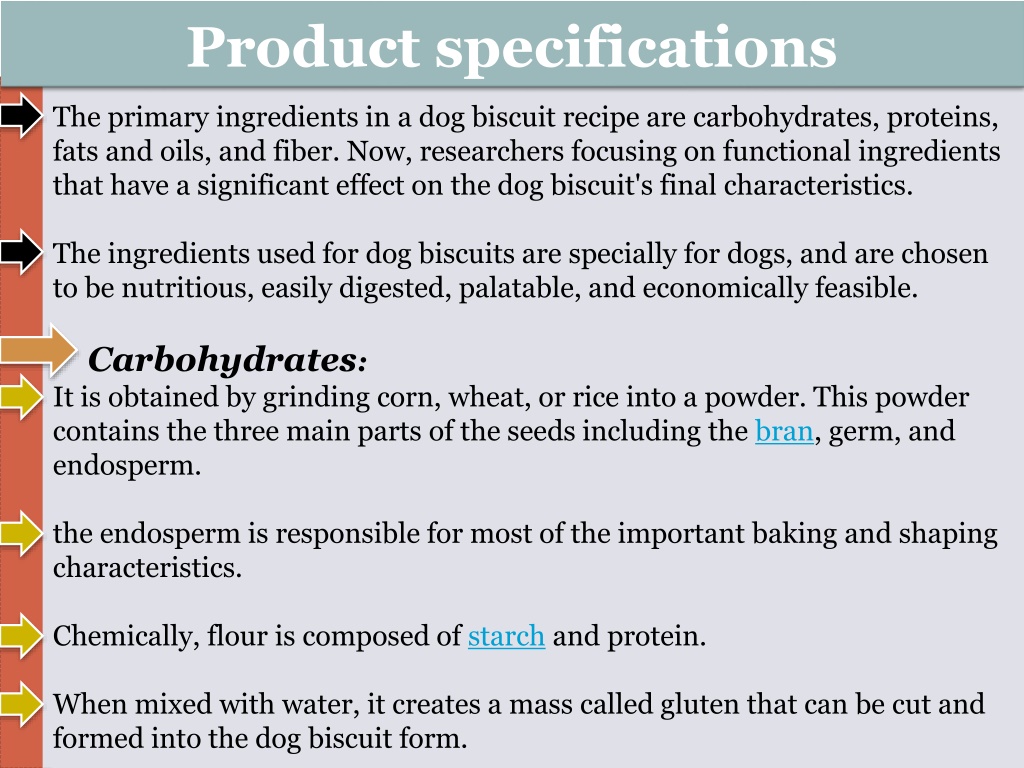 Product specifications

The primary ingredients in a dog biscuit recipe are carbohydrates, proteins, fats and oils, and fiber. Now, researchers focusing on functional ingredients that have a significant effect on the dog biscuit's final characteristics.

The ingredients used for dog biscuits are specially for dogs, and are chosen to be nutritious, easily digested, palatable, and economically feasible.

Carbohydrates:

It is obtained by grinding corn, wheat, or rice into a powder. This powder contains the three main parts of the seeds including the bran, germ, and endosperm.

the endosperm is responsible for most of the important baking and shaping characteristics.

Chemically, flour is composed of starch and protein.

When mixed with water, it creates a mass called gluten that can be cut and formed into the dog biscuit form.